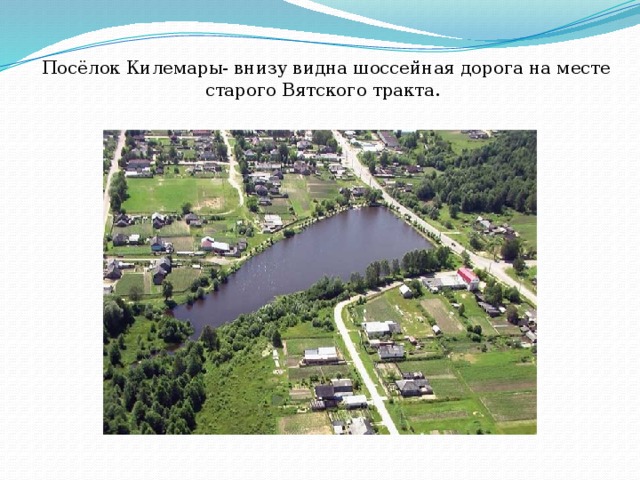 Посёлок Килемары- внизу видна шоссейная дорога на месте старого Вятского тракта.